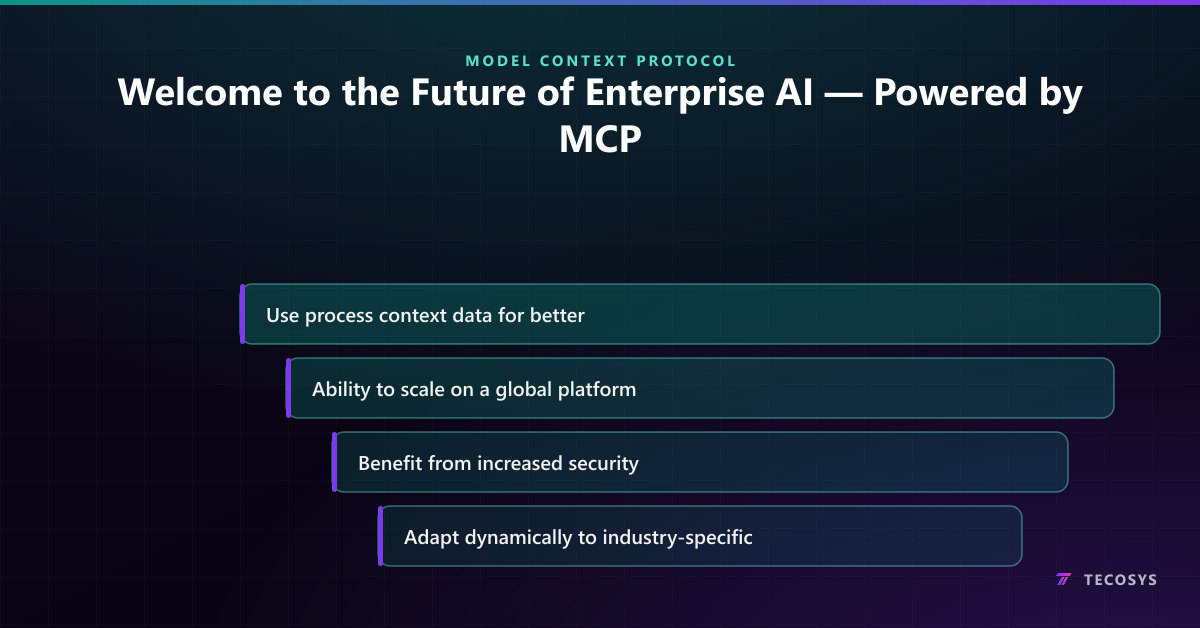 MODEL CONTEXT PROTOCOL

Welcome to the Future of Enterprise AI — Powered by MCP

Use process context data for better

Ability to scale on a global platform

Benefit from increased security

Adapt dynamically to industry-specific

TECOSYS